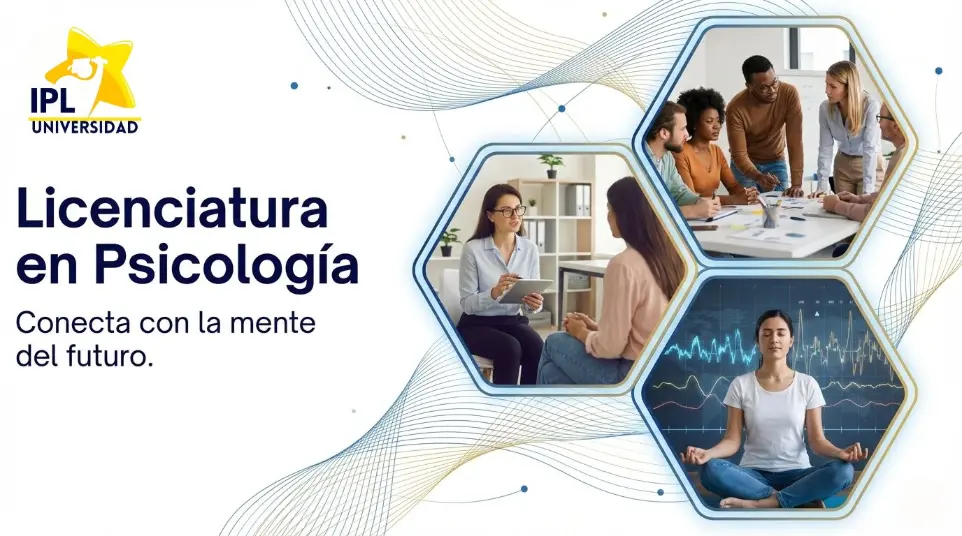 IPL
UNIVERSIDAD

Licenciatura en Psicología

Conecta con la mente del futuro.